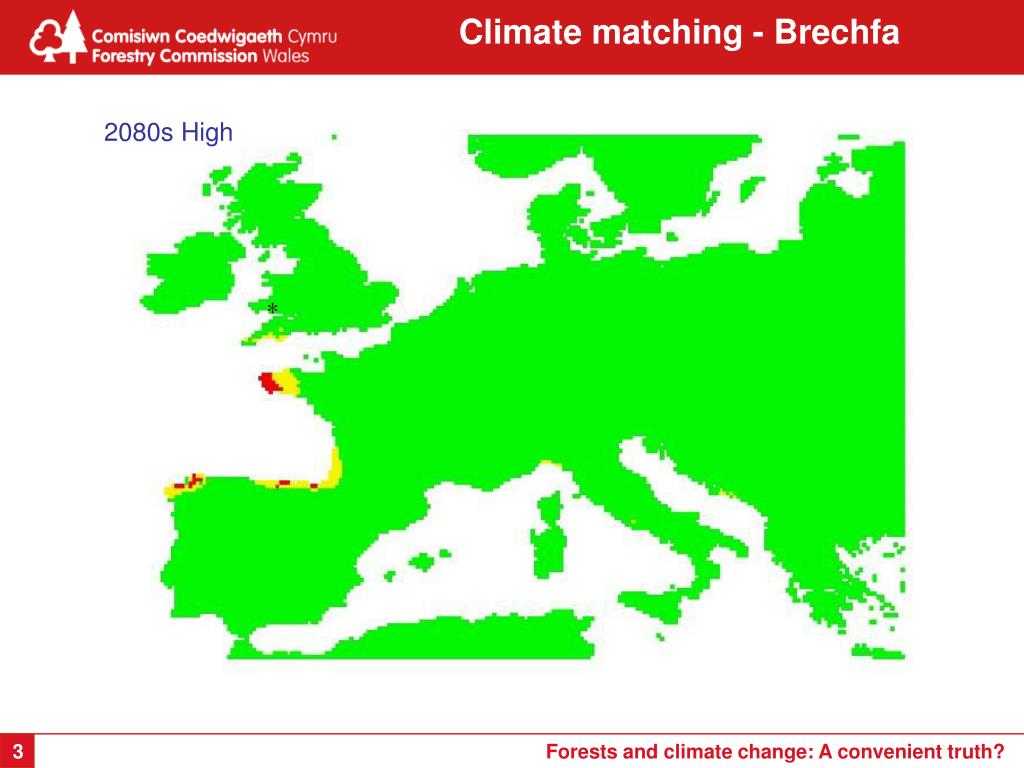 Comisiwn Coedwigaeth Cymru
Forestry Commission Wales

Climate matching - Brechfa

2080s High

*

3

Forests and climate change: A convenient truth?